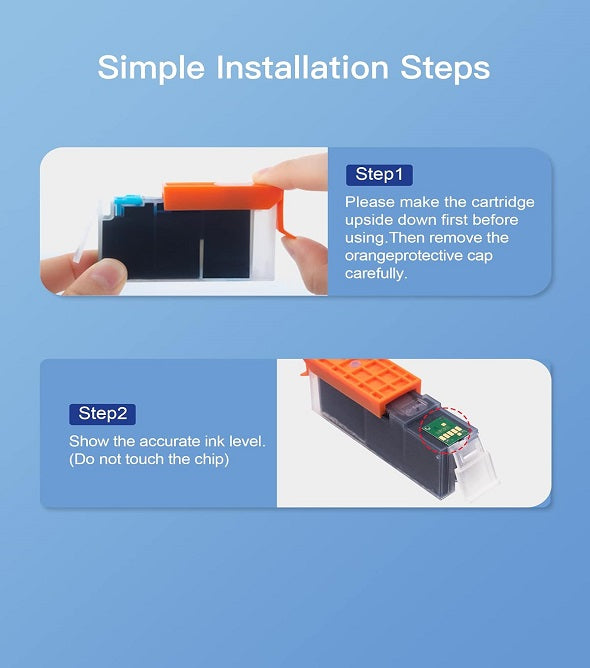 Simple Installation Steps

Step1

Please make the cartridge upside down first before using.Then remove the orangeprotective cap carefully.

Step2

Show the accurate ink level.
(Do not touch the chip)